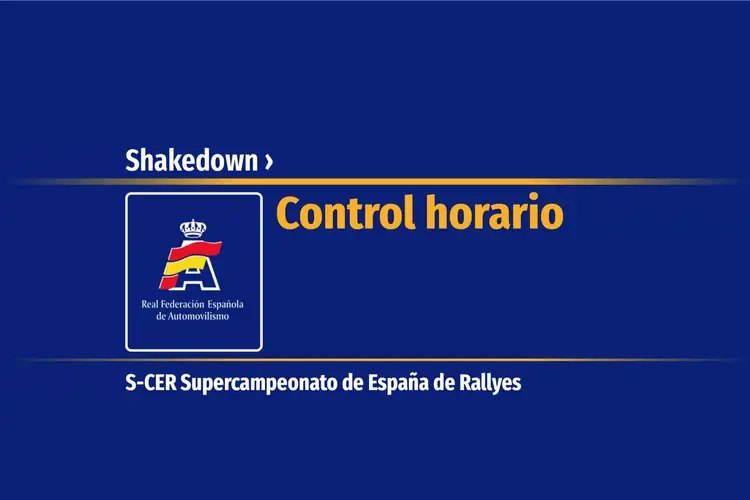 Shakedown ›

Control horario

Real Federación Española de Automovilismo

S-CER Supercampeonato de España de Rallyes